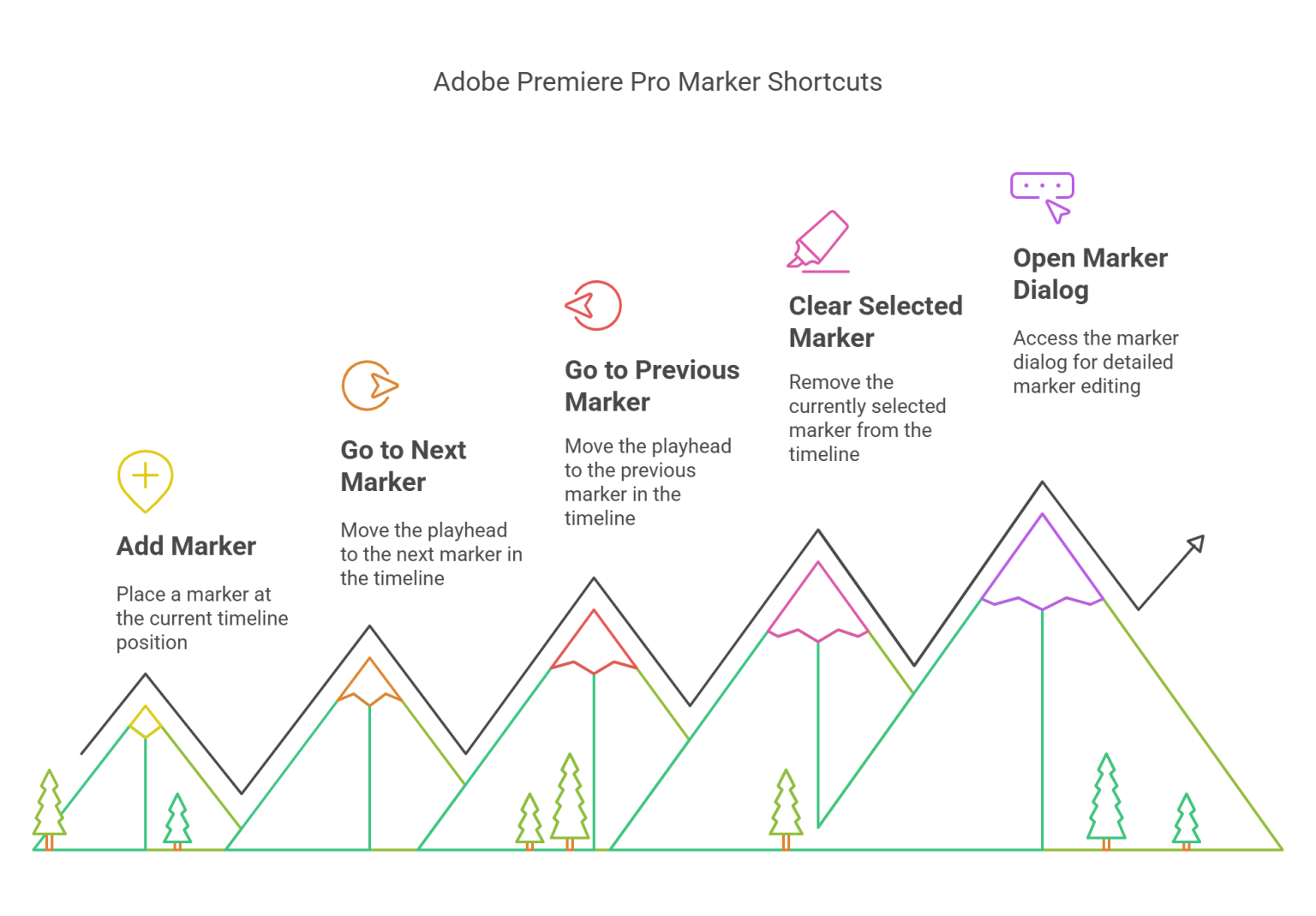 Adobe Premiere Pro Marker Shortcuts

Add Marker

Place a marker at the current timeline position

Go to Next Marker

Move the playhead to the next marker in the timeline

Go to Previous Marker

Move the playhead to the previous marker in the timeline

Clear Selected Marker

Remove the currently selected marker from the timeline

Open Marker Dialog

Access the marker dialog for detailed marker editing